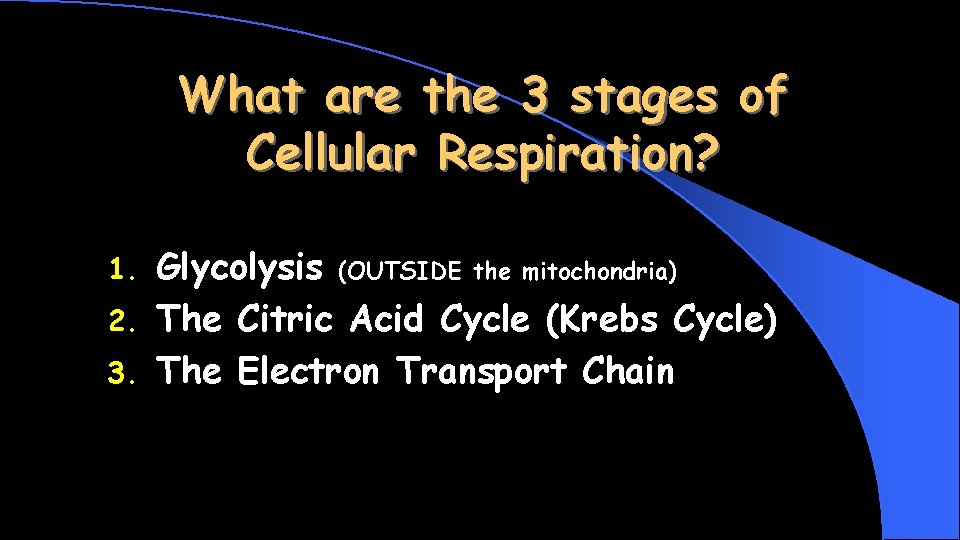 What are the 3 stages of Cellular Respiration?

1. Glycolysis (OUTSIDE the mitochondria)
2. The Citric Acid Cycle (Krebs Cycle)
3. The Electron Transport Chain